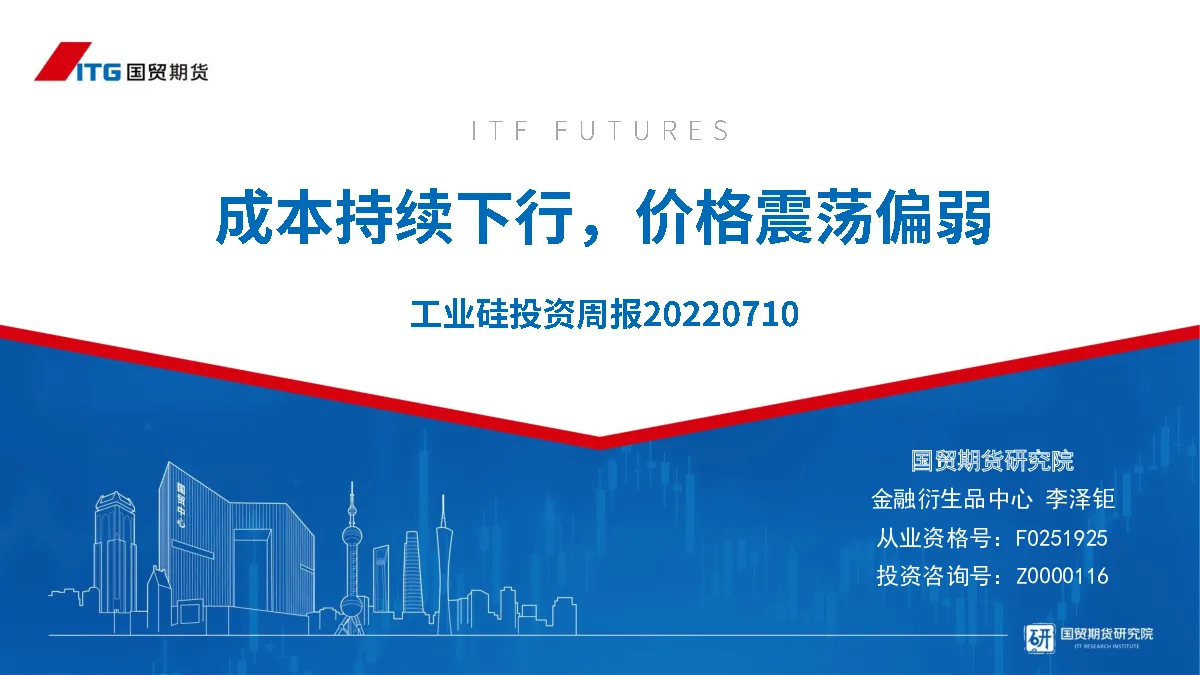 ITG 国贸期货

ITF FUTURES

成本持续下行，价格震荡偏弱

工业硅投资周报20220710

国贸期货研究院
金融衍生品中心 李泽钜
从业资格号：F0251925
投资咨询号：Z0000116

研 国贸期货研究院
ITF RESEARCH INSTITUTE